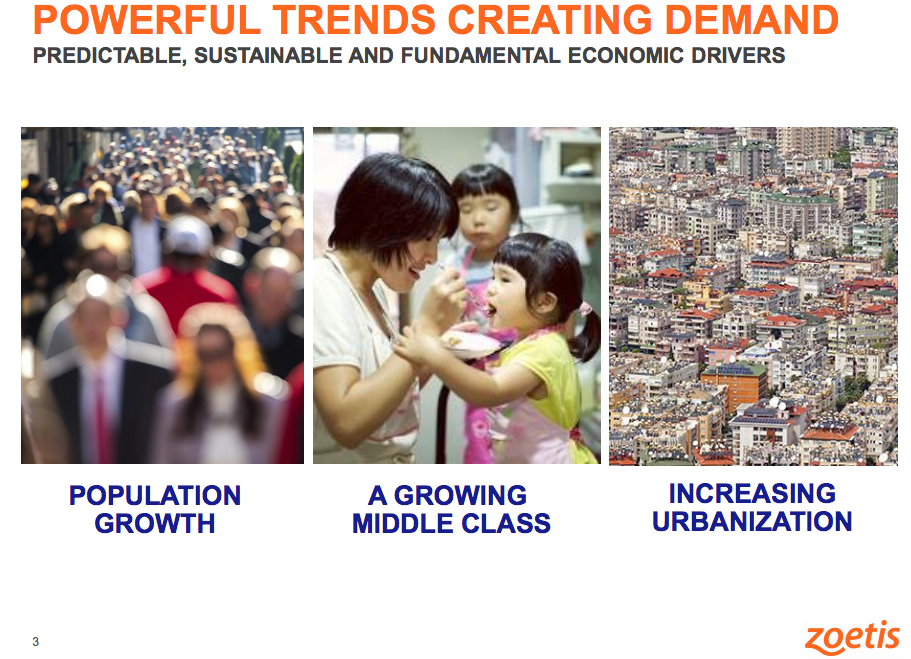 POWERFUL TRENDS CREATING DEMAND
PREDICTABLE, SUSTAINABLE AND FUNDAMENTAL ECONOMIC DRIVERS

POPULATION GROWTH

A GROWING MIDDLE CLASS

INCREASING URBANIZATION

3

zoetis